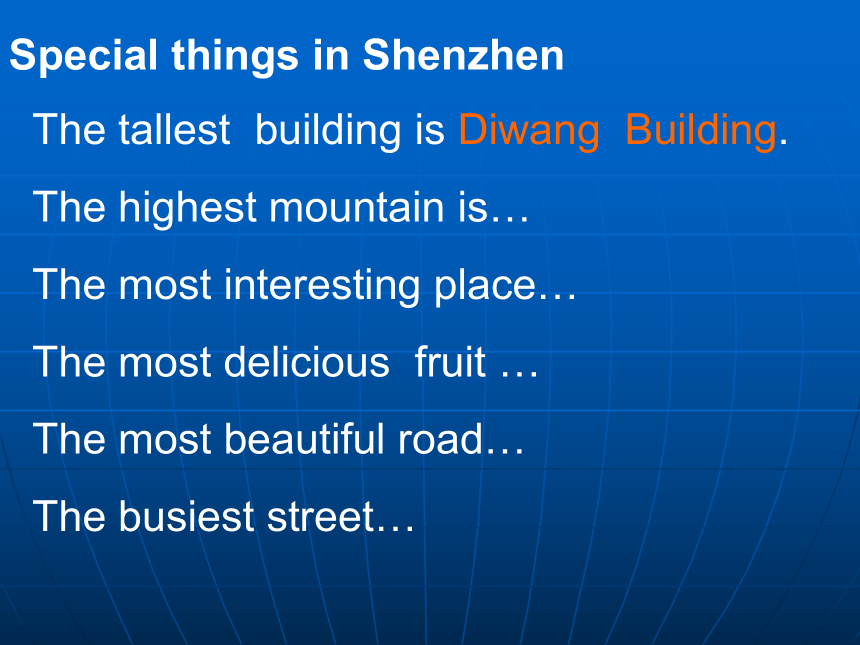 Special things in Shenzhen

The tallest building is Diwang Building.

The highest mountain is…

The most interesting place…

The most delicious fruit …

The most beautiful road…

The busiest street…